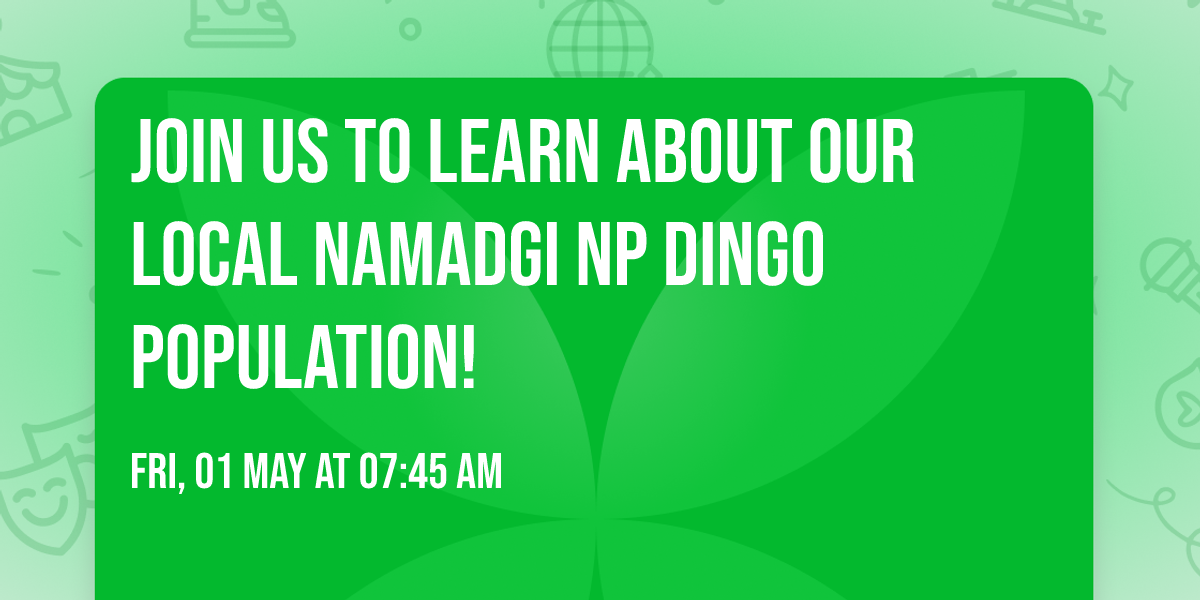 JOIN US TO LEARN ABOUT OUR LOCAL NAMADGI NP DINGO POPULATION!

FRI, 01 MAY AT 07:45 AM